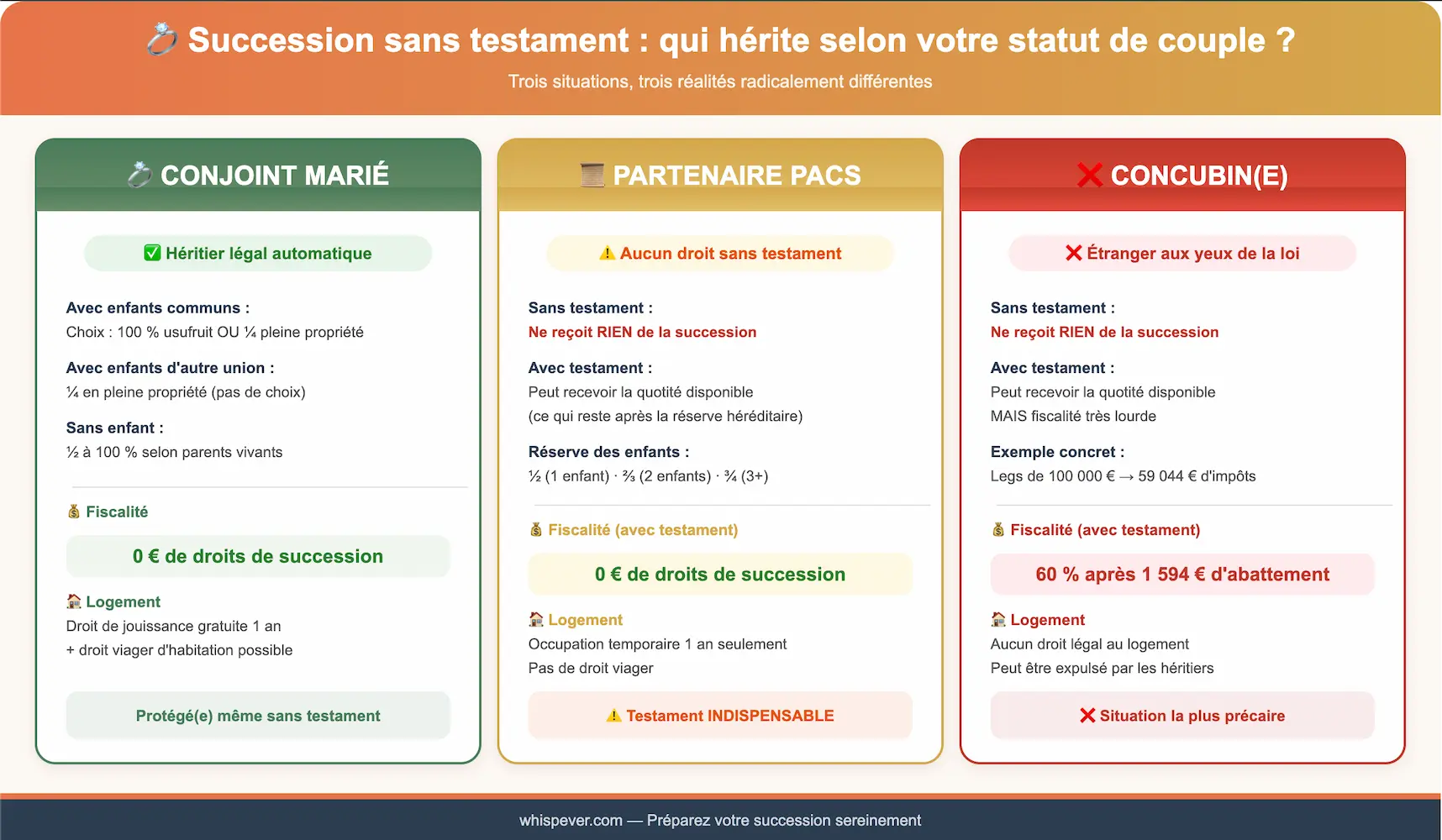 💍 Succession sans testament : qui hérite selon votre statut de couple ?

Trois situations, trois réalités radicalement différentes

💍 CONJOINT MARIÉ

✅ Héritier légal automatique

Avec enfants communs :
Choix : 100 % usufruit OU ¼ pleine propriété

Avec enfants d'autre union :
¼ en pleine propriété (pas de choix)

Sans enfant :
½ à 100 % selon parents vivants

💰 Fiscalité

0 € de droits de succession

🏠 Logement
Droit de jouissance gratuite 1 an
+ droit viager d'habitation possible

Protégé(e) même sans testament

📜 PARTENAIRE PACS

⚠️ Aucun droit sans testament

Sans testament :
Ne reçoit RIEN de la succession

Avec testament :
Peut recevoir la quotité disponible
(ce qui reste après la réserve héréditaire)

Réserve des enfants :
½ (1 enfant) · ⅔ (2 enfants) · ¾ (3+)

💰 Fiscalité (avec testament)

0 € de droits de succession

🏠 Logement
Occupation temporaire 1 an seulement
Pas de droit viager

⚠️ Testament INDISPENSABLE

❌ CONCUBIN(E)

❌ Étranger aux yeux de la loi

Sans testament :
Ne reçoit RIEN de la succession

Avec testament :
Peut recevoir la quotité disponible
MAIS fiscalité très lourde

Exemple concret :
Legs de 100 000 € → 59 044 € d'impôts

💰 Fiscalité (avec testament)

60 % après 1 594 € d'abattement

🏠 Logement
Aucun droit légal au logement
Peut être expulsé par les héritiers

❌ Situation la plus précaire

whispever.com — Préparez votre succession sereinement